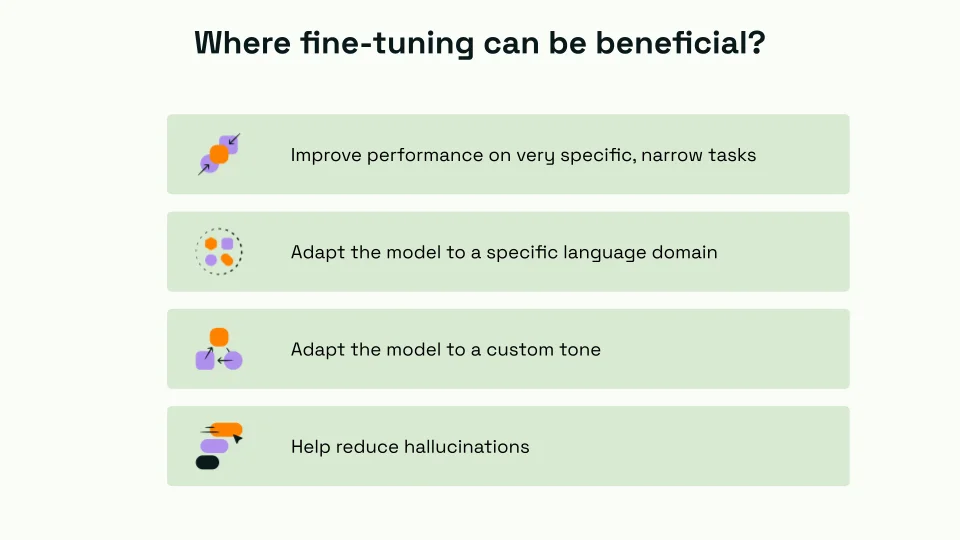 Where fine-tuning can be beneficial?

Improve performance on very specific, narrow tasks

Adapt the model to a specific language domain

Adapt the model to a custom tone

Help reduce hallucinations